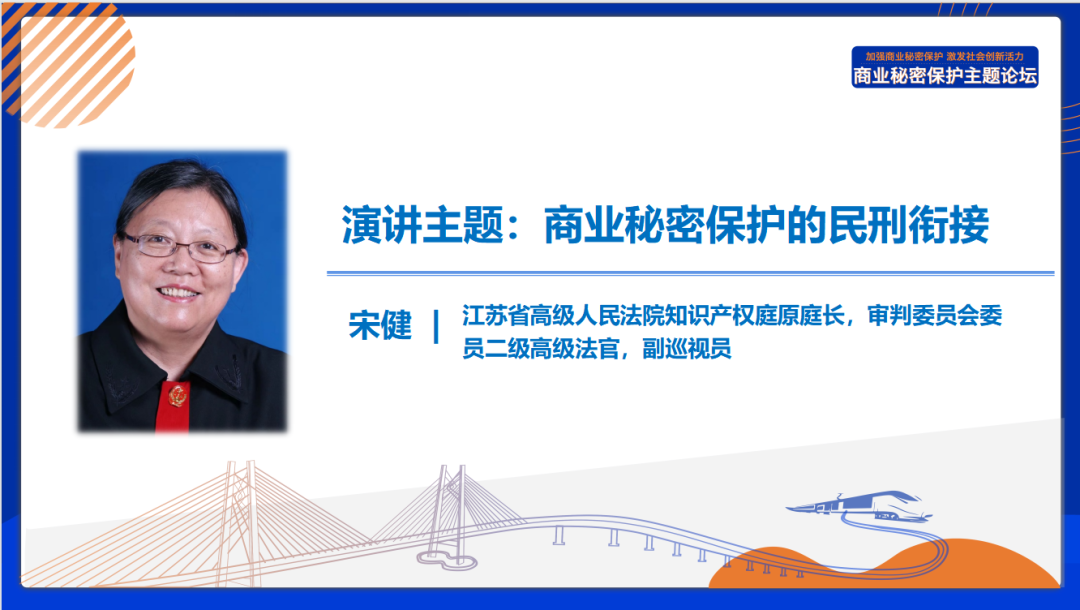 加强商业秘密保护 激发社会创新活力
商业秘密保护主题论坛

演讲主题：商业秘密保护的民刑衔接

宋健 | 江苏省高级人民法院知识产权庭原庭长，审判委员会委员二级高级法官，副巡视员